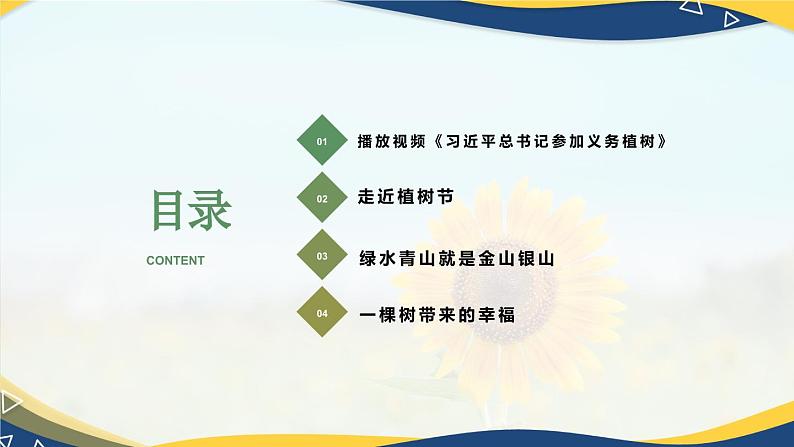 目录

CONTENT

01 播放视频《习近平总书记参加义务植树》

02 走近植树节

03 绿水青山就是金山银山

04 一棵树带来的幸福